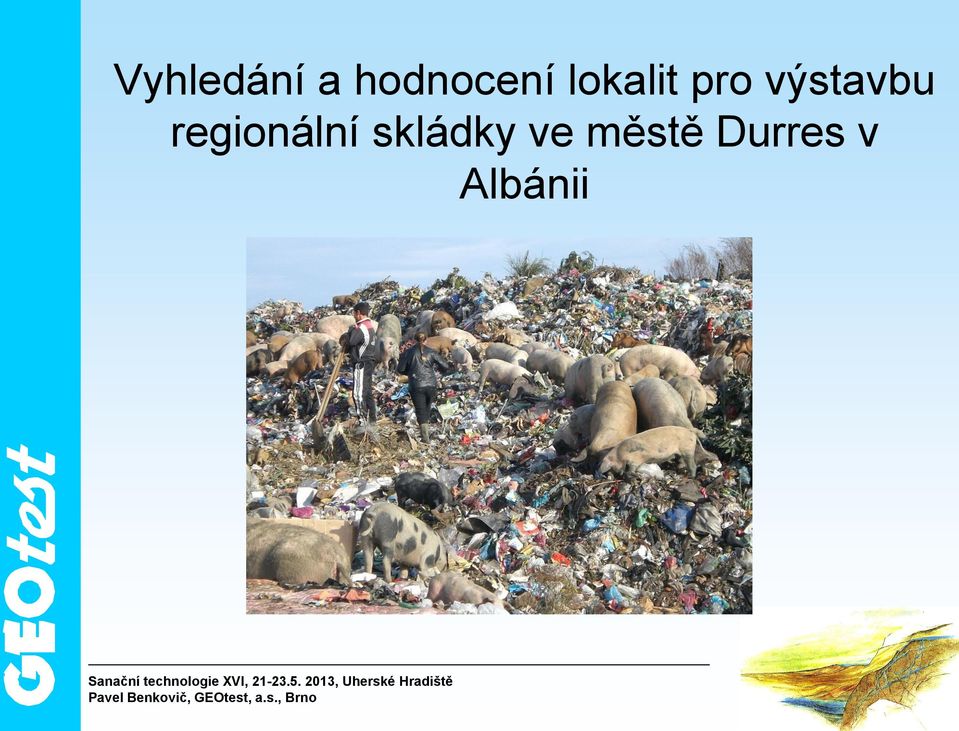 GEOtest

Vyhledání a hodnocení lokalit pro výstavbu regionální skládky ve městě Durres v Albánii

Sanační technologie XVI, 21-23.5. 2013, Uherské Hradiště
Pavel Benkovič, GEOtest, a.s., Brno